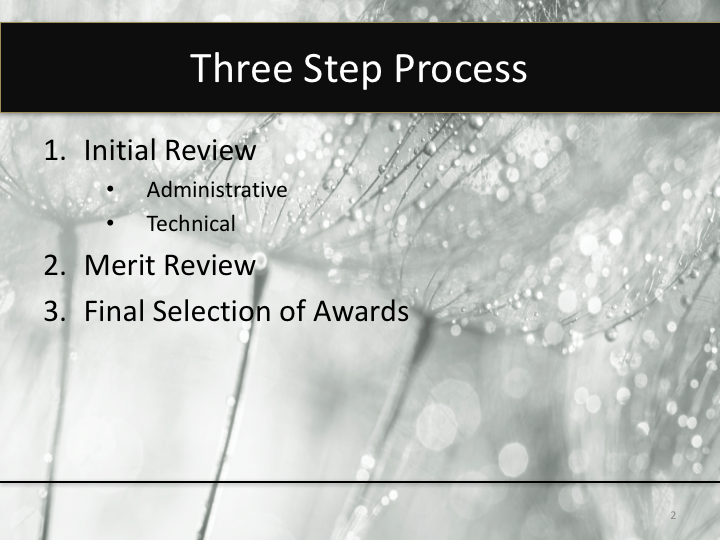 Three Step Process

1. Initial Review
 • Administrative
 • Technical
2. Merit Review
3. Final Selection of Awards

2